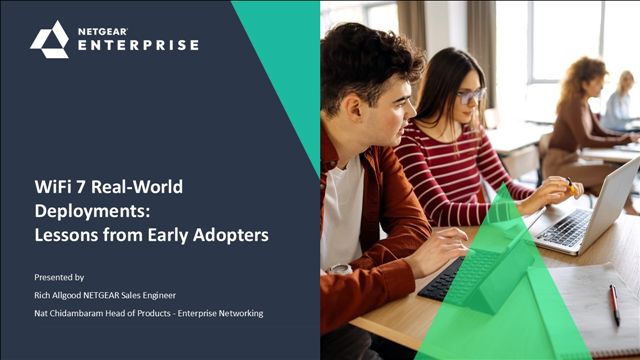 NETGEAR®
ENTERPRISE

WiFi 7 Real-World Deployments: Lessons from Early Adopters

Presented by

Rich Allgood NETGEAR Sales Engineer

Nat Chidambaram Head of Products - Enterprise Networking